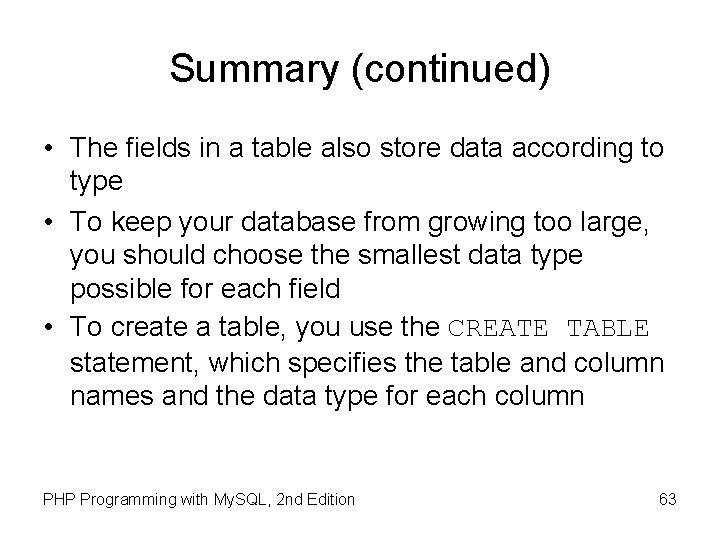 Summary (continued)

• The fields in a table also store data according to type

• To keep your database from growing too large, you should choose the smallest data type possible for each field

• To create a table, you use the CREATE TABLE statement, which specifies the table and column names and the data type for each column

PHP Programming with MySQL, 2nd Edition

63